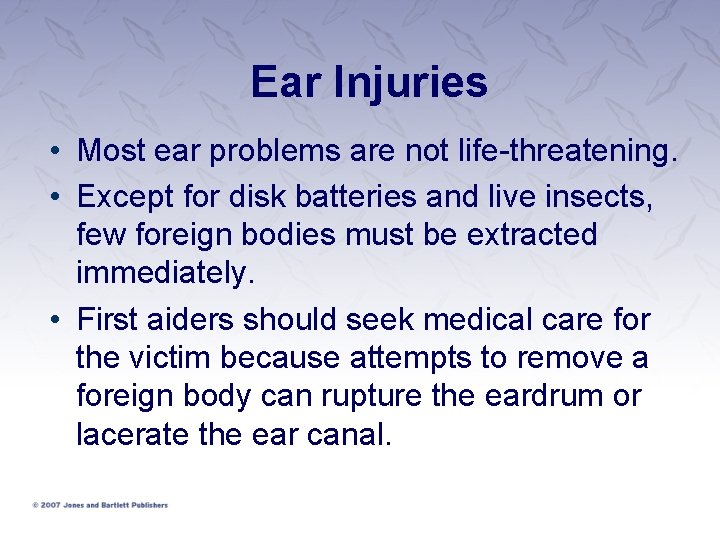 Ear Injuries

• Most ear problems are not life-threatening.

• Except for disk batteries and live insects, few foreign bodies must be extracted immediately.

• First aiders should seek medical care for the victim because attempts to remove a foreign body can rupture the eardrum or lacerate the ear canal.

© 2007 Jones and Bartlett Publishers